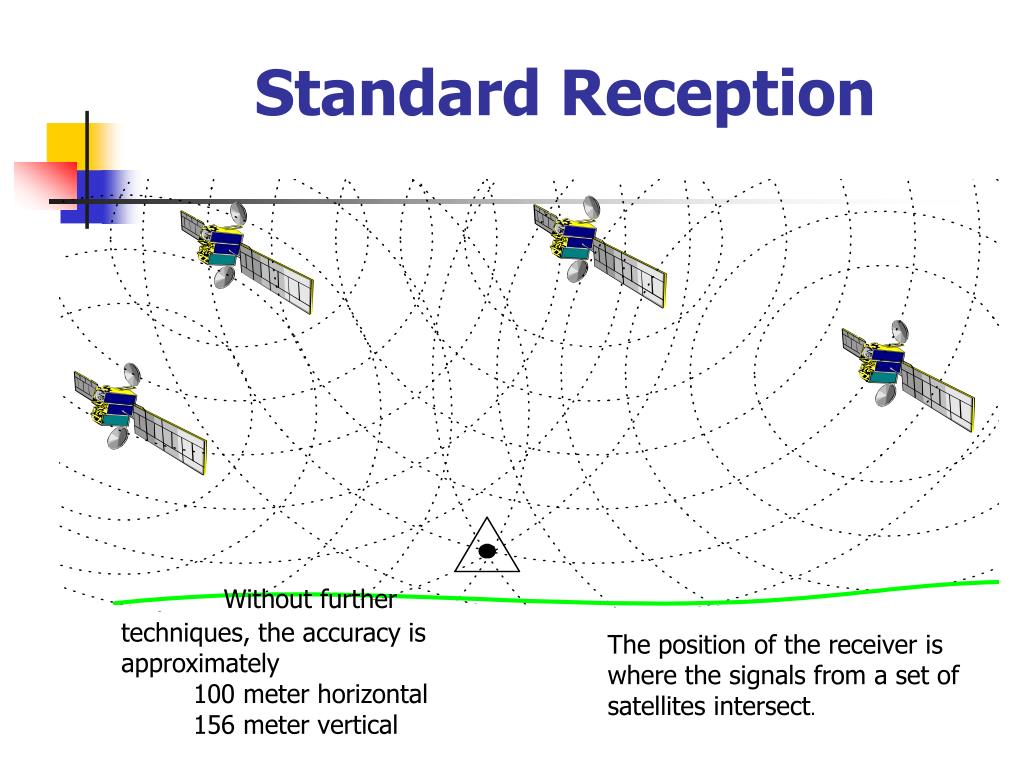 Standard Reception

Without further techniques, the accuracy is approximately
100 meter horizontal
156 meter vertical

The position of the receiver is where the signals from a set of satellites intersect.